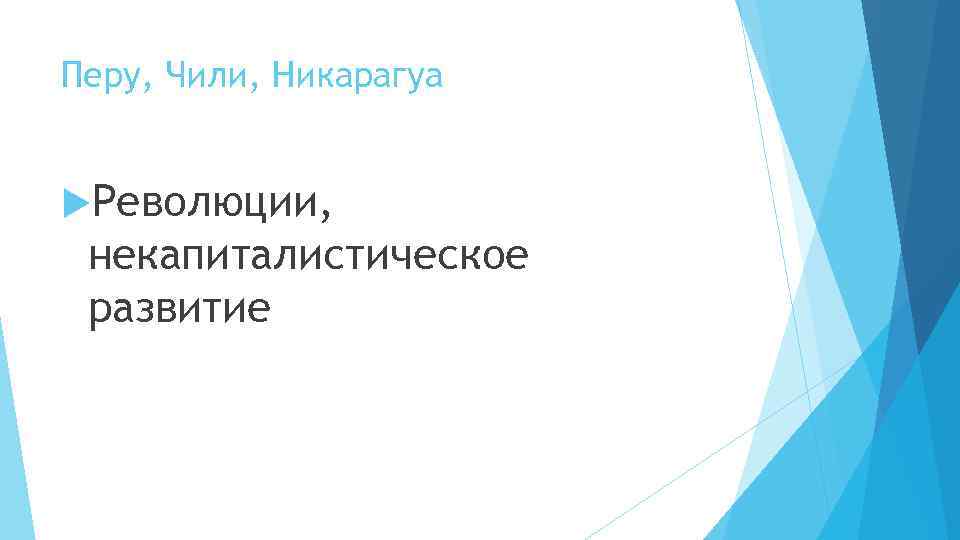 Перу, Чили, Никарагуа

Революции, некапиталистическое развитие